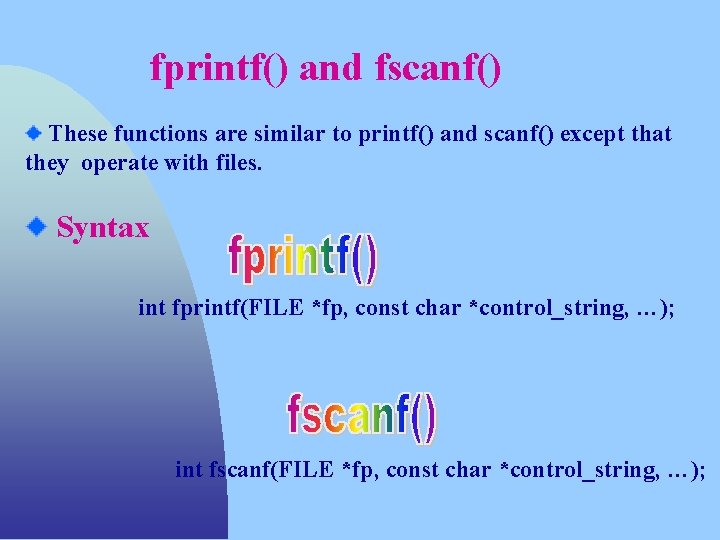 fprintf() and fscanf()

These functions are similar to printf() and scanf() except that they operate with files.

Syntax

fprintf()

int fprintf(FILE *fp, const char *control_string, …);

fscanf()

int fscanf(FILE *fp, const char *control_string, …);